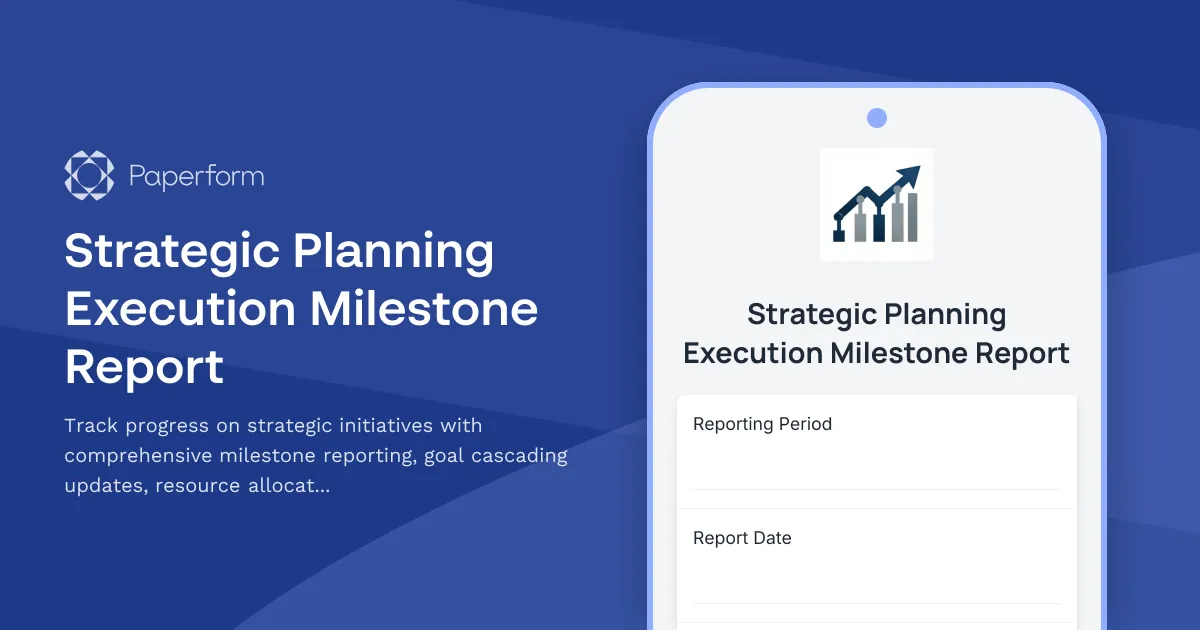 Paperform

Strategic Planning Execution Milestone Report

Track progress on strategic initiatives with comprehensive milestone reporting, goal cascading updates, resource allocat...

Strategic Planning Execution Milestone Report

Reporting Period

Report Date